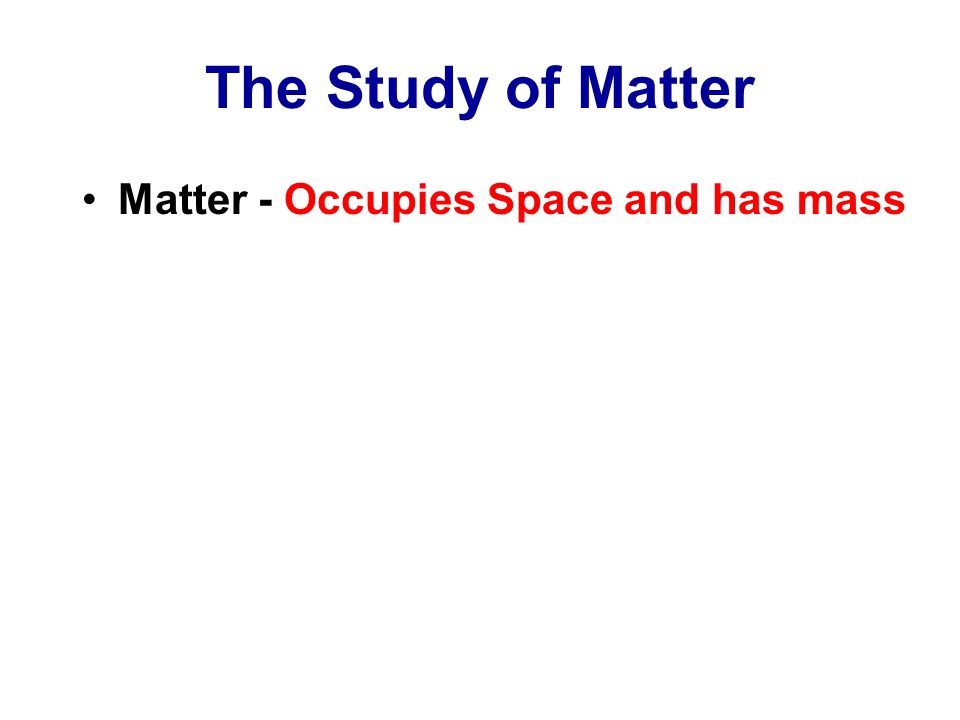 The Study of Matter

• Matter - Occupies Space and has mass